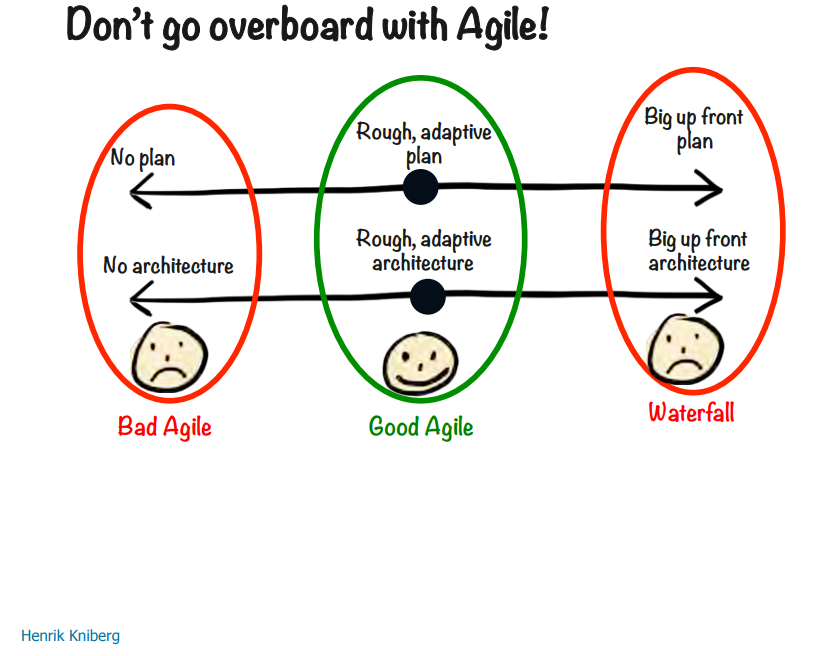 Don't go overboard with Agile!

No plan

Rough, adaptive plan

Big up front plan

No architecture

Rough, adaptive architecture

Big up front architecture

Bad Agile

Good Agile

Waterfall

Henrik Kniberg